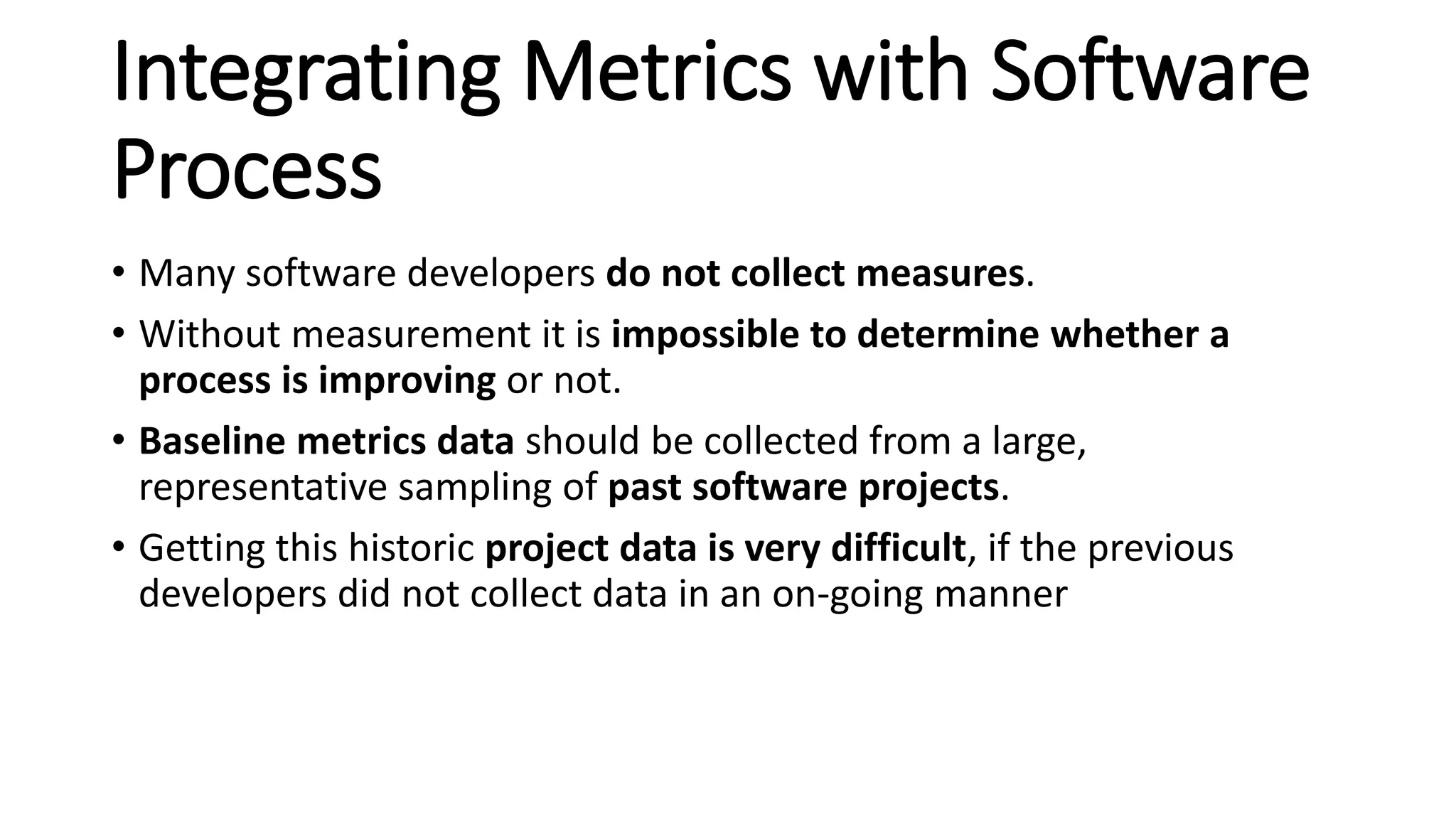 Integrating Metrics with Software Process

• Many software developers do not collect measures.

• Without measurement it is impossible to determine whether a process is improving or not.

• Baseline metrics data should be collected from a large, representative sampling of past software projects.

• Getting this historic project data is very difficult, if the previous developers did not collect data in an on-going manner